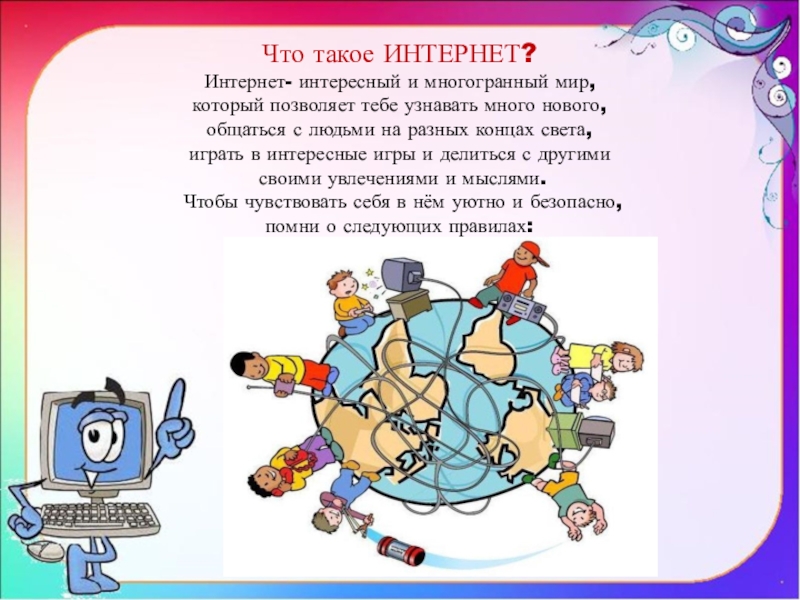 Что такое ИНТЕРНЕТ?

Интернет- интересный и многогранный мир, который позволяет тебе узнавать много нового, общаться с людьми на разных концах света, играть в интересные игры и делиться с другими своими увлечениями и мыслями.
Чтобы чувствовать себя в нём уютно и безопасно, помни о следующих правилах: